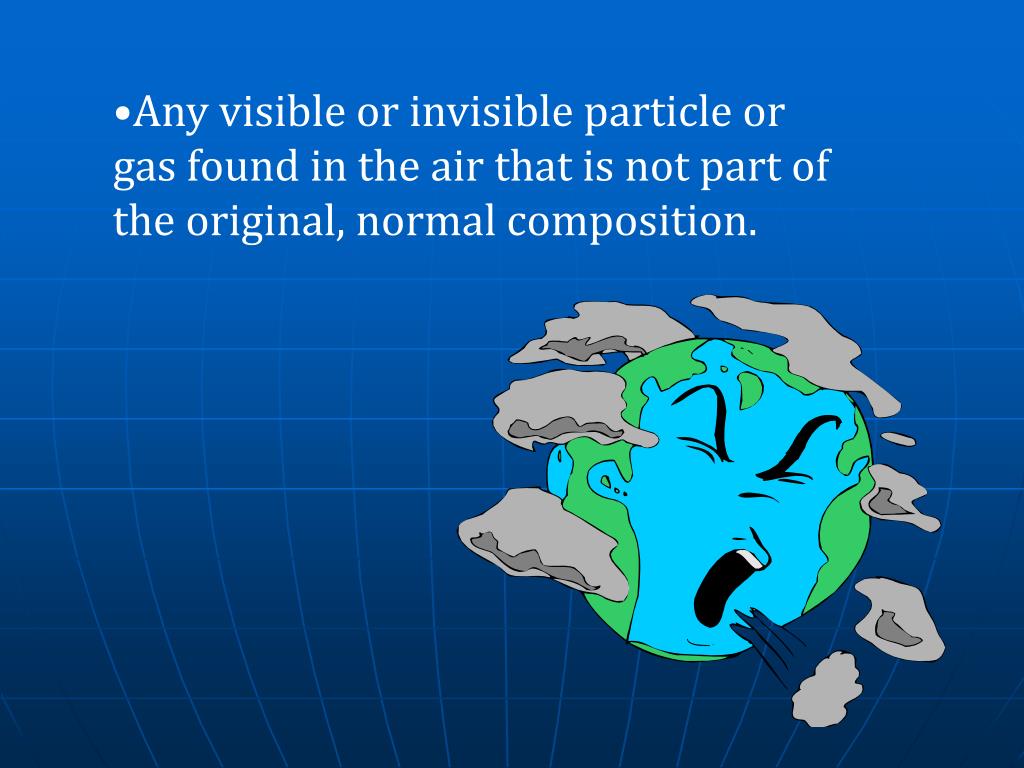 •Any visible or invisible particle or gas found in the air that is not part of the original, normal composition.